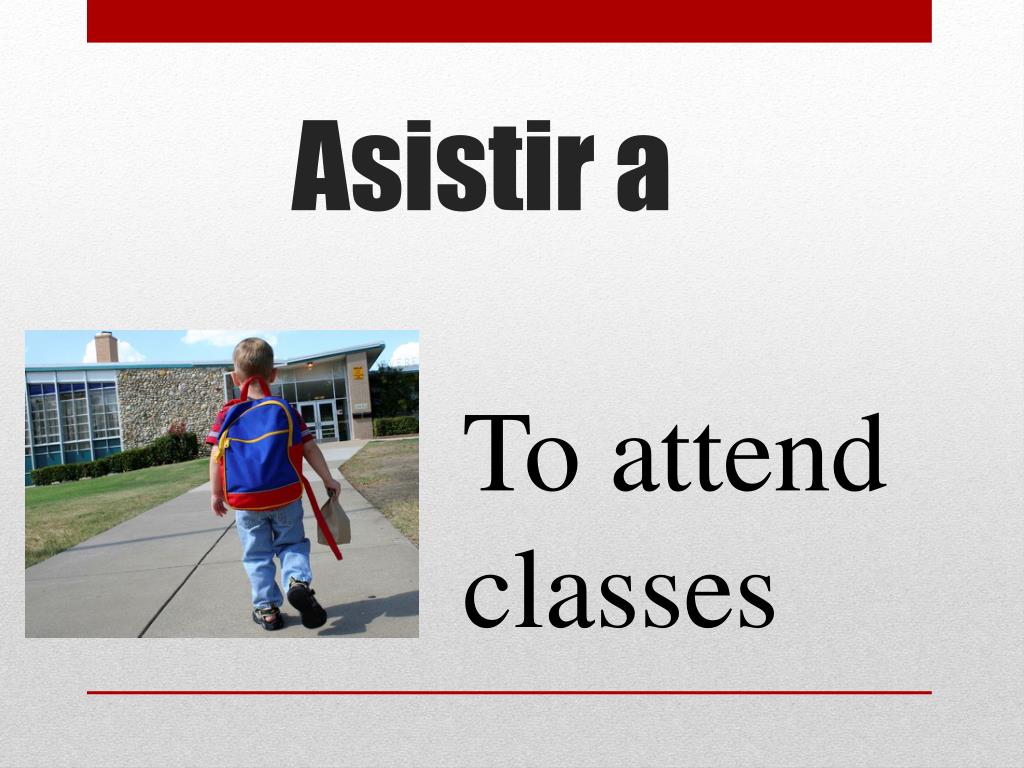 Asistir a

To attend classes